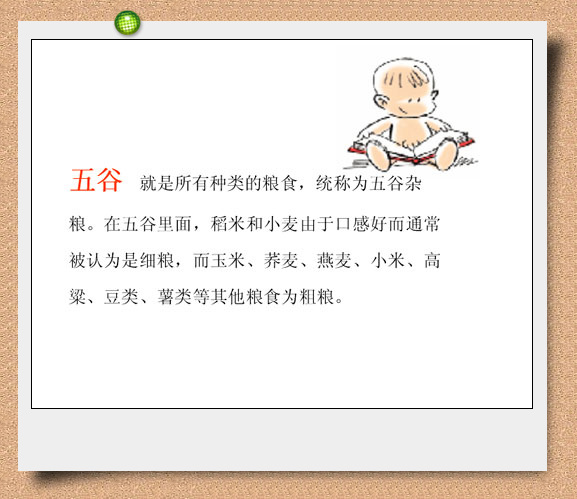 五谷 就是所有种类的粮食，统称为五谷杂粮。在五谷里面，稻米和小麦由于口感好而通常被认为是细粮，而玉米、荞麦、燕麦、小米、高粱、豆类、薯类等其他粮食为粗粮。